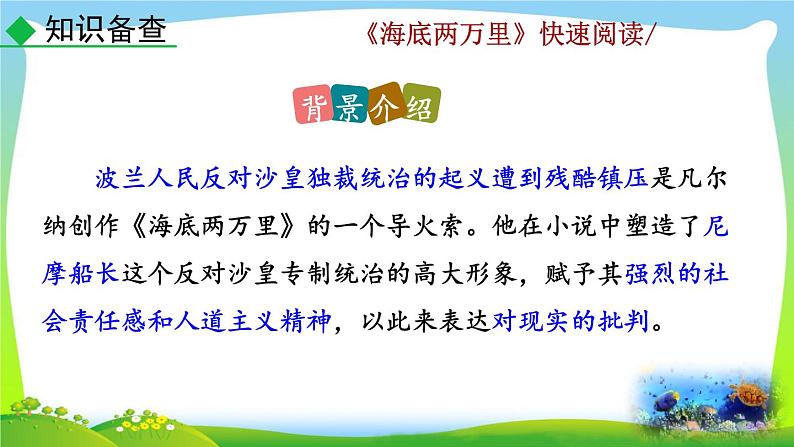 知识备查

《海底两万里》快速阅读/

背景介绍

波兰人民反对沙皇独裁统治的起义遭到残酷镇压是凡尔纳创作《海底两万里》的一个导火索。他在小说中塑造了尼摩船长这个反对沙皇专制统治的高大形象，赋予其强烈的社会责任感和人道主义精神，以此来表达对现实的批判。